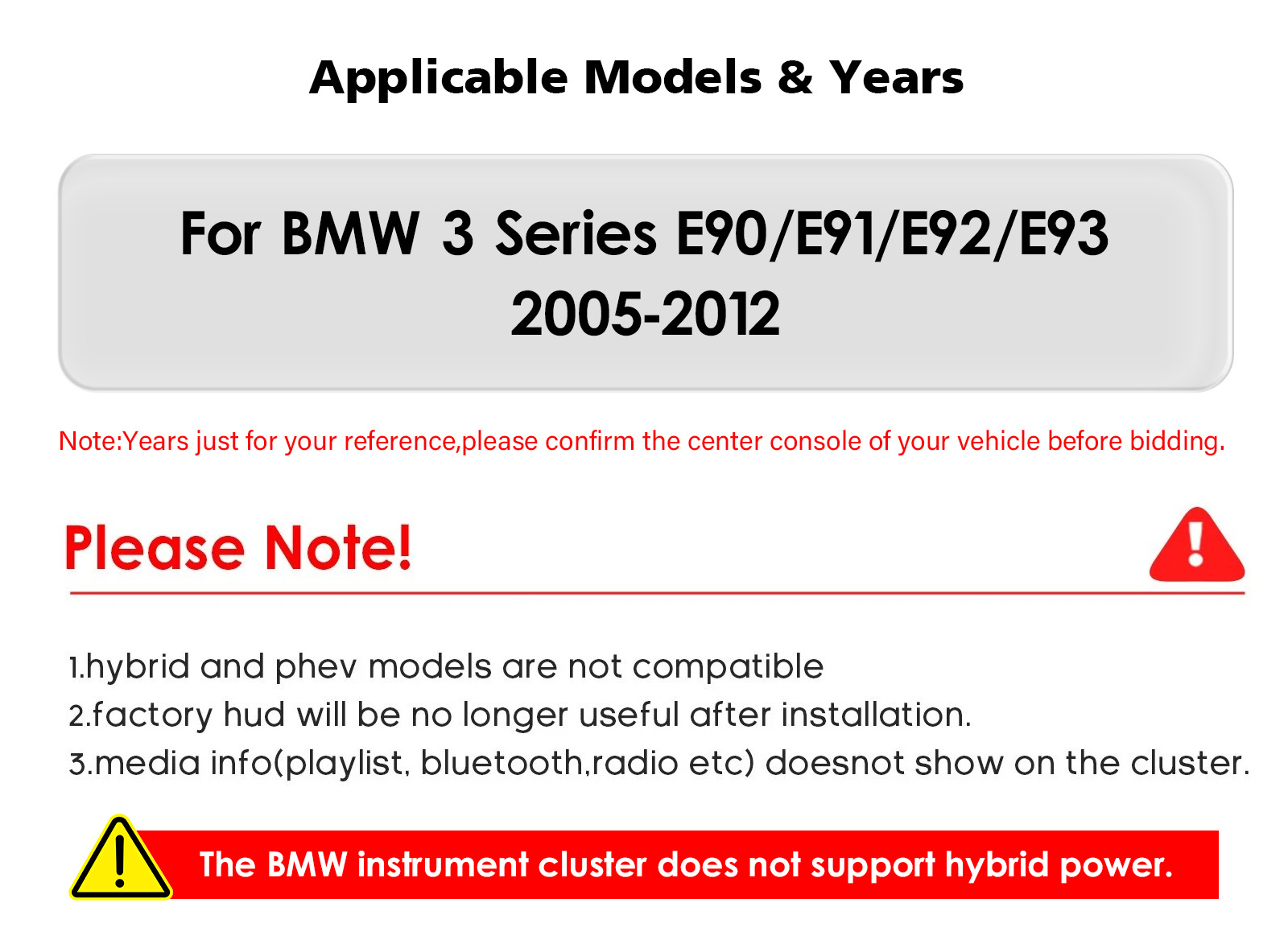 Applicable Models & Years

For BMW 3 Series E90/E91/E92/E93
2005-2012

Note:Years just for your reference,please confirm the center console of your vehicle before bidding.

Please Note!

1.hybrid and phev models are not compatible
2.factory hud will be no longer useful after installation.
3.media info(playlist, bluetooth,radio etc) doesnot show on the cluster.

The BMW instrument cluster does not support hybrid power.